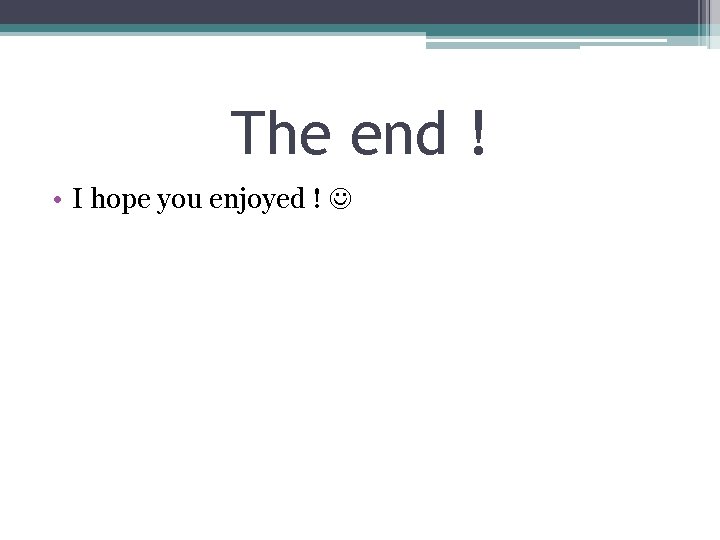 The end !

• I hope you enjoyed ! ☺